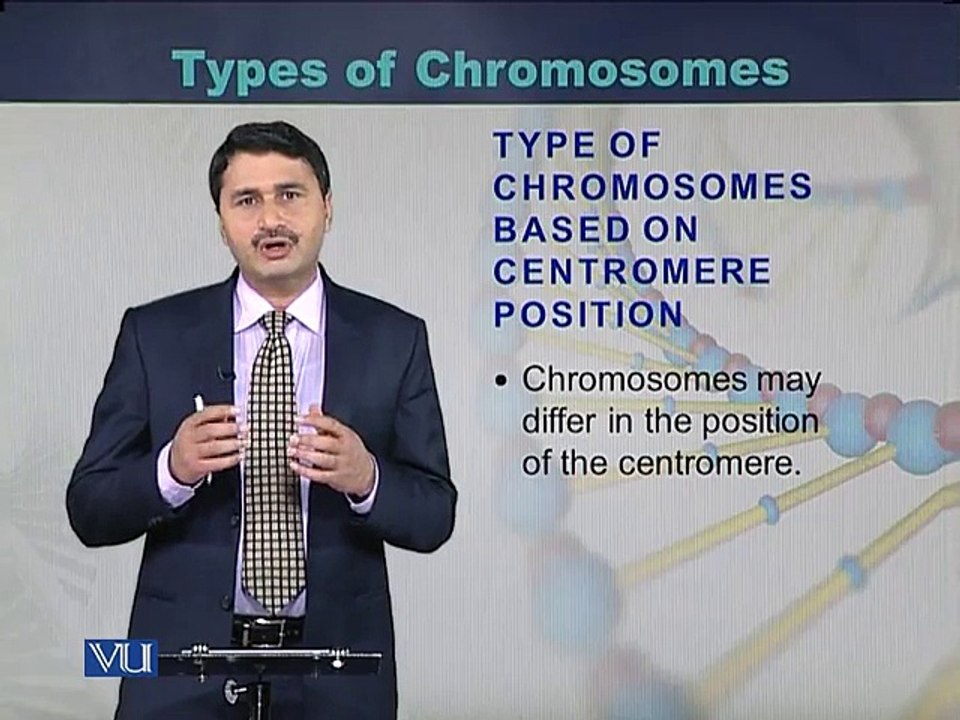 Types of Chromosomes

TYPE OF CHROMOSOMES BASED ON CENTROMERE POSITION

• Chromosomes may differ in the position of the centromere.

VU